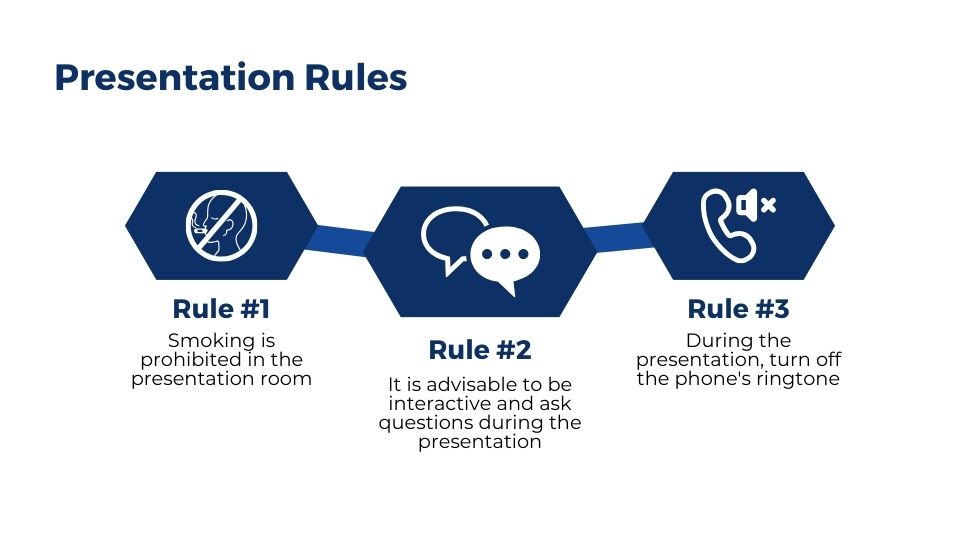 Presentation Rules

Rule #1
Smoking is prohibited in the presentation room

Rule #2
It is advisable to be interactive and ask questions during the presentation

Rule #3
During the presentation, turn off the phone's ringtone